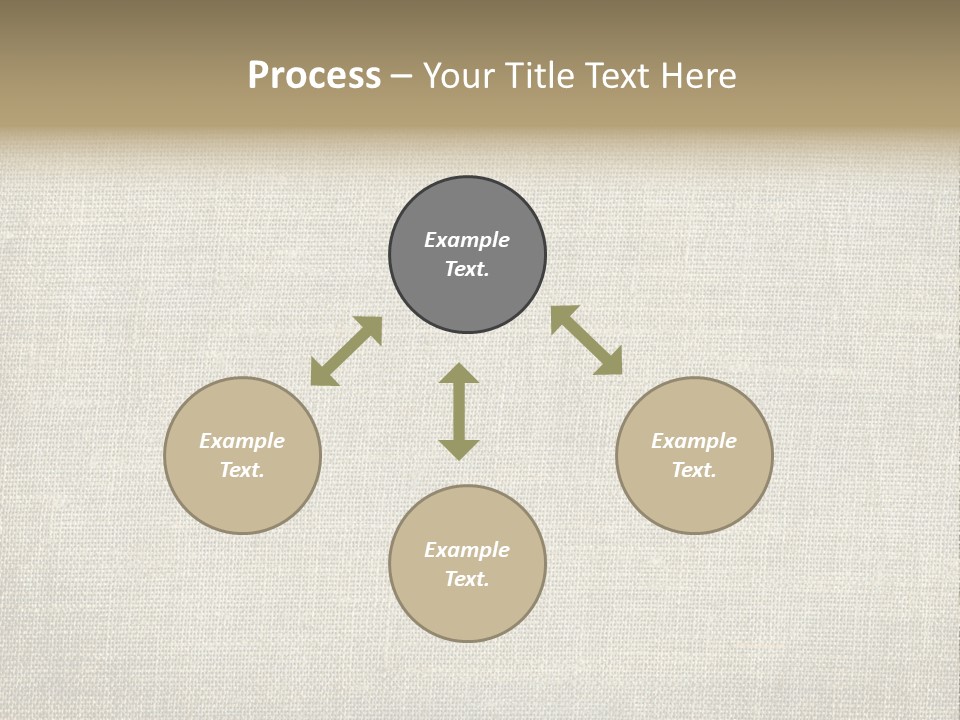 Process – Your Title Text Here

Example Text.

Example Text.

Example Text.

Example Text.